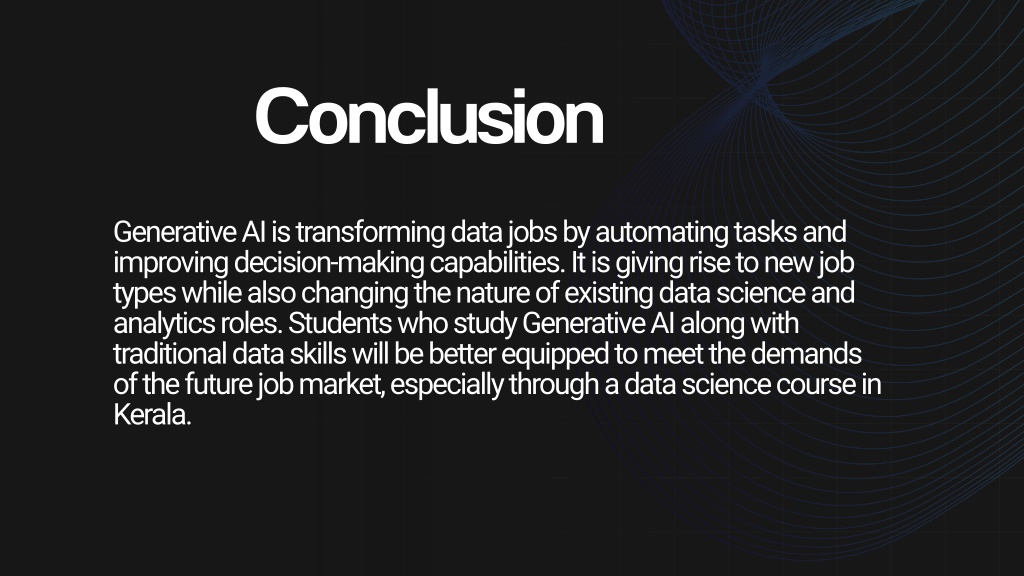 Conclusion

Generative AI is transforming data jobs by automating tasks and improving decision-making capabilities. It is giving rise to new job types while also changing the nature of existing data science and analytics roles. Students who study Generative AI along with traditional data skills will be better equipped to meet the demands of the future job market, especially through a data science course in Kerala.